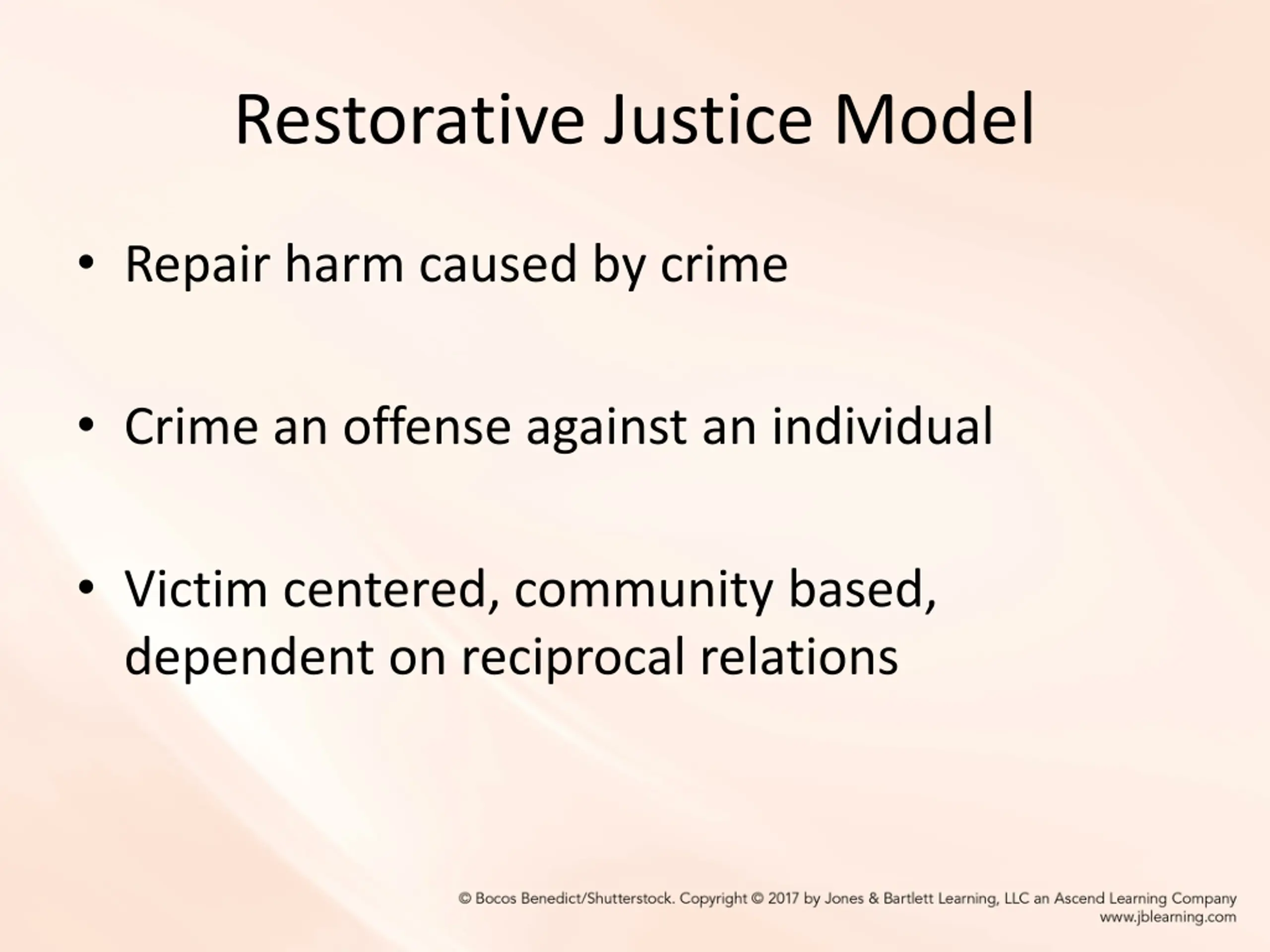 Restorative Justice Model

• Repair harm caused by crime

• Crime an offense against an individual

• Victim centered, community based, dependent on reciprocal relations

© Bocos Benedict/Shutterstock. Copyright © 2017 by Jones & Bartlett Learning, LLC an Ascend Learning Company
www.jblearning.com